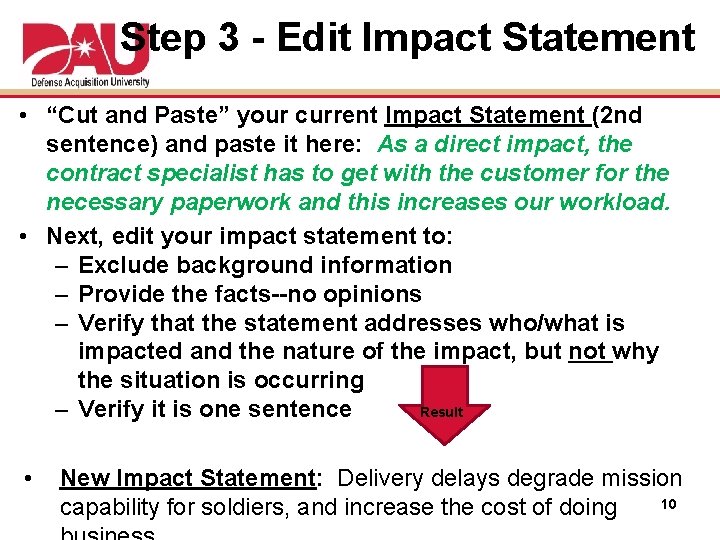 DAU
Defense Acquisition University

Step 3 - Edit Impact Statement

• "Cut and Paste" your current Impact Statement (2nd sentence) and paste it here: As a direct impact, the contract specialist has to get with the customer for the necessary paperwork and this increases our workload.

• Next, edit your impact statement to:
– Exclude background information
– Provide the facts--no opinions
– Verify that the statement addresses who/what is impacted and the nature of the impact, but not why the situation is occurring
– Verify it is one sentence

Result

• New Impact Statement: Delivery delays degrade mission capability for soldiers, and increase the cost of doing business.

10